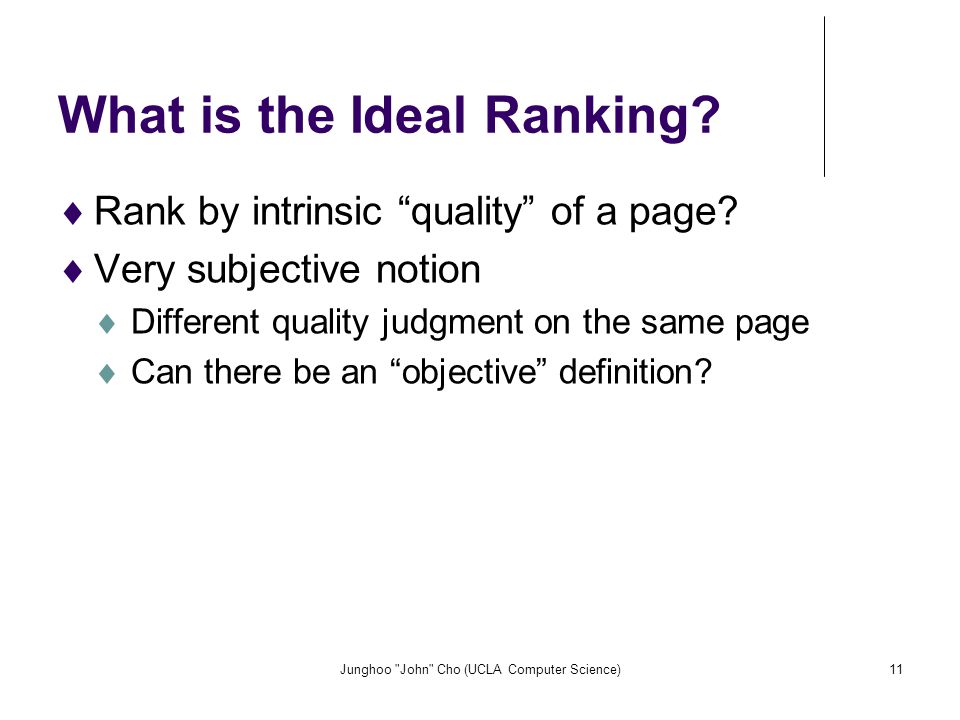 What is the Ideal Ranking?

♦ Rank by intrinsic “quality” of a page?

♦ Very subjective notion

♦ Different quality judgment on the same page

♦ Can there be an “objective” definition?

Junghoo "John" Cho (UCLA Computer Science)

11